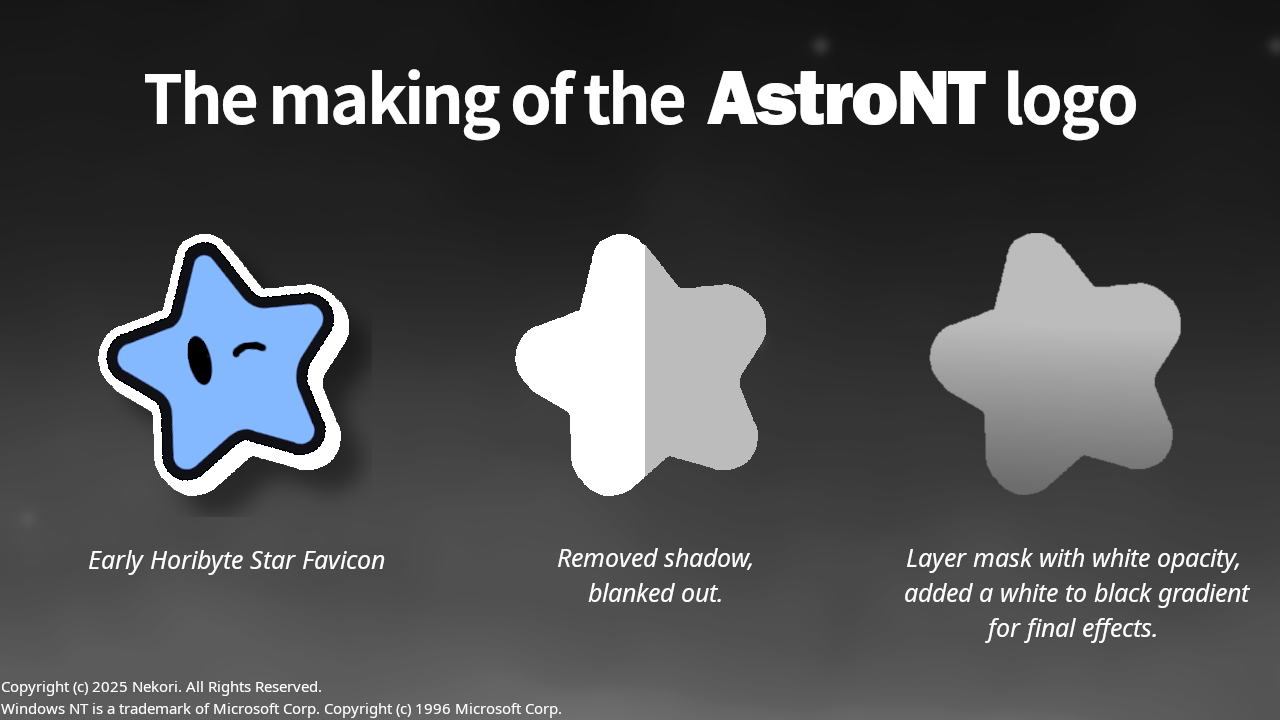 The making of the AstroNT logo

Early Horibyte Star Favicon

Removed shadow, blanked out.

Layer mask with white opacity, added a white to black gradient for final effects.

Copyright (c) 2025 Nekori. All Rights Reserved.
Windows NT is a trademark of Microsoft Corp. Copyright (c) 1996 Microsoft Corp.